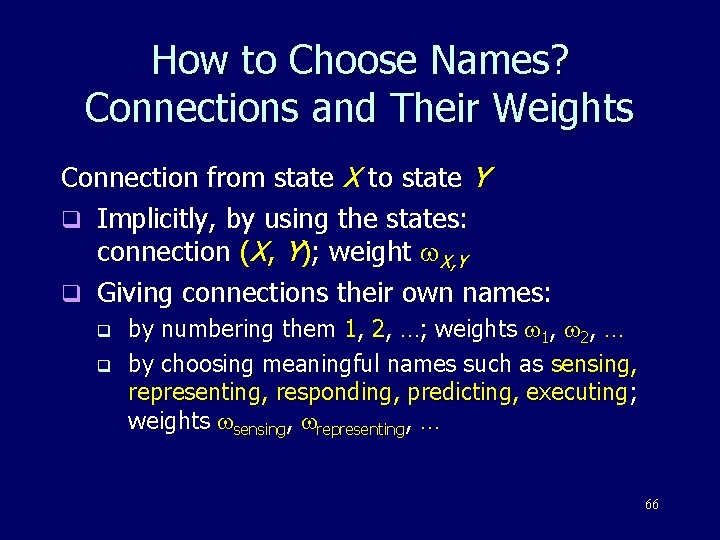 How to Choose Names? Connections and Their Weights

Connection from state $X$ to state $Y$

❑ Implicitly, by using the states: connection $(X, Y)$; weight $\omega_{X,Y}$

❑ Giving connections their own names:

❑ by numbering them 1, 2, …; weights $\omega_1$, $\omega_2$, …

❑ by choosing meaningful names such as sensing, representing, responding, predicting, executing; weights $\omega_{sensing}$, $\omega_{representing}$, …

66